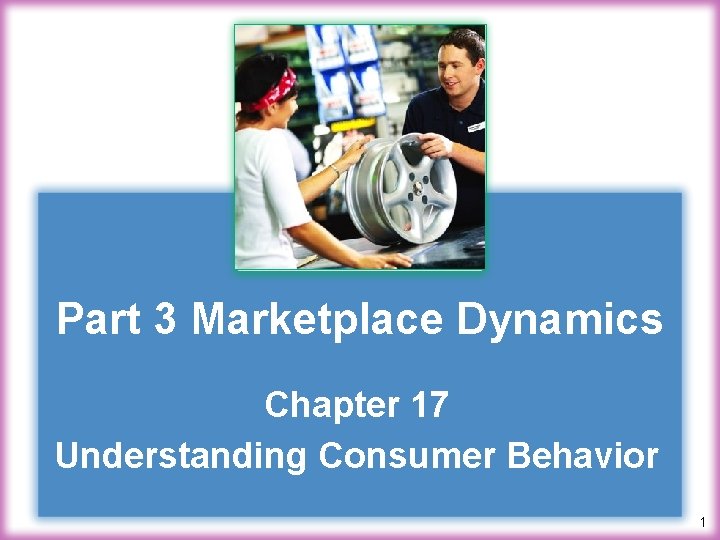 Part 3 Marketplace Dynamics

Chapter 17
Understanding Consumer Behavior

1